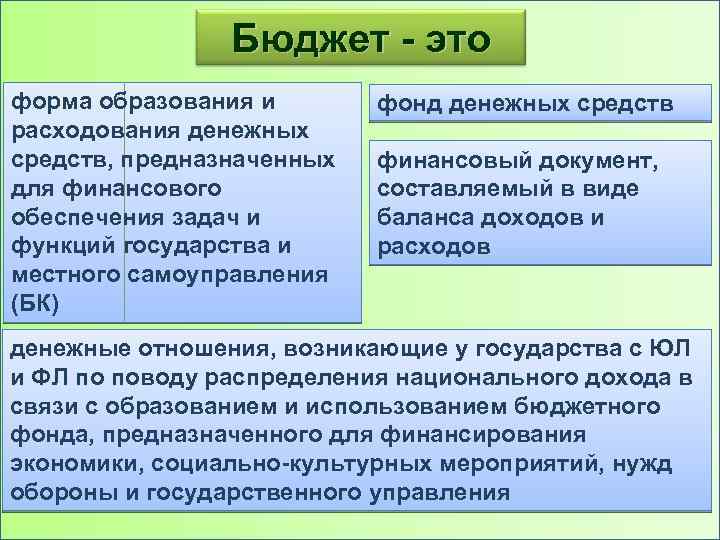 Бюджет - это

форма образования и расходования денежных средств, предназначенных для финансового обеспечения задач и функций государства и местного самоуправления (БК)

фонд денежных средств

финансовый документ, составляемый в виде баланса доходов и расходов

денежные отношения, возникающие у государства с ЮЛ и ФЛ по поводу распределения национального дохода в связи с образованием и использованием бюджетного фонда, предназначенного для финансирования экономики, социально-культурных мероприятий, нужд обороны и государственного управления